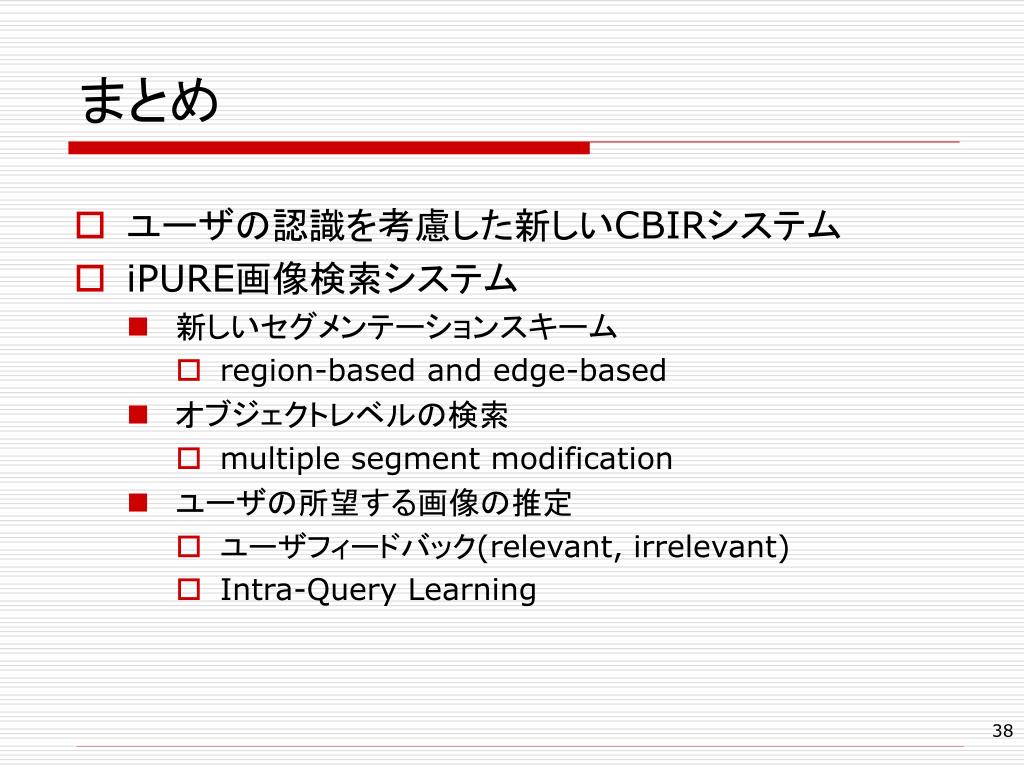 まとめ

ユーザの認識を考慮した新しいCBIRシステム

iPURE画像検索システム

新しいセグメンテーションスキーム

region-based and edge-based

オブジェクトレベルの検索

multiple segment modification

ユーザの所望する画像の推定

ユーザフィードバック(relevant, irrelevant)

Intra-Query Learning

38